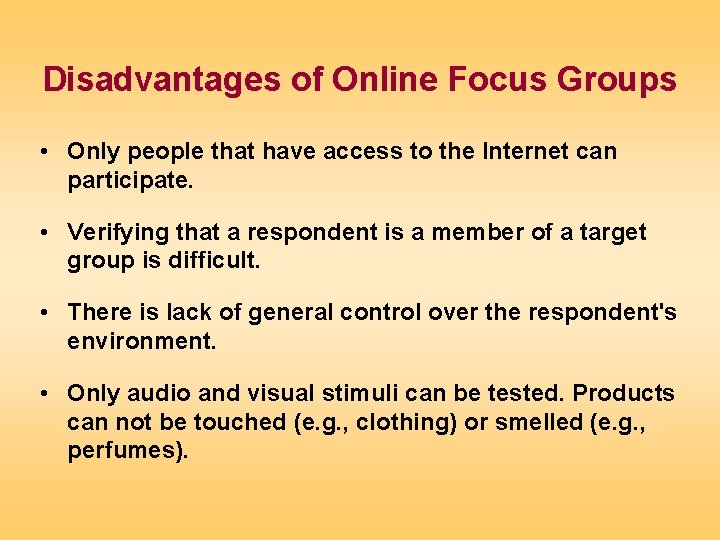 Disadvantages of Online Focus Groups

• Only people that have access to the Internet can participate.

• Verifying that a respondent is a member of a target group is difficult.

• There is lack of general control over the respondent's environment.

• Only audio and visual stimuli can be tested. Products can not be touched (e.g., clothing) or smelled (e.g., perfumes).